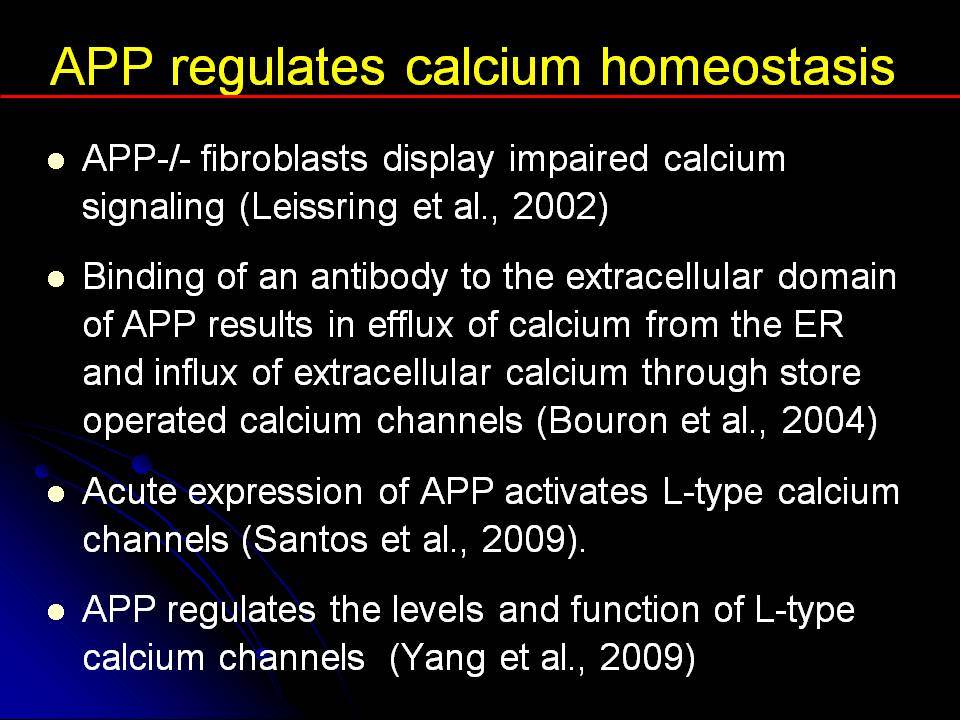 APP regulates calcium homeostasis

- APP-/- fibroblasts display impaired calcium signaling (Leissring et al., 2002)
- Binding of an antibody to the extracellular domain of APP results in efflux of calcium from the ER and influx of extracellular calcium through store operated calcium channels (Bouron et al., 2004)
- Acute expression of APP activates L-type calcium channels (Santos et al., 2009).
- APP regulates the levels and function of L-type calcium channels (Yang et al., 2009)